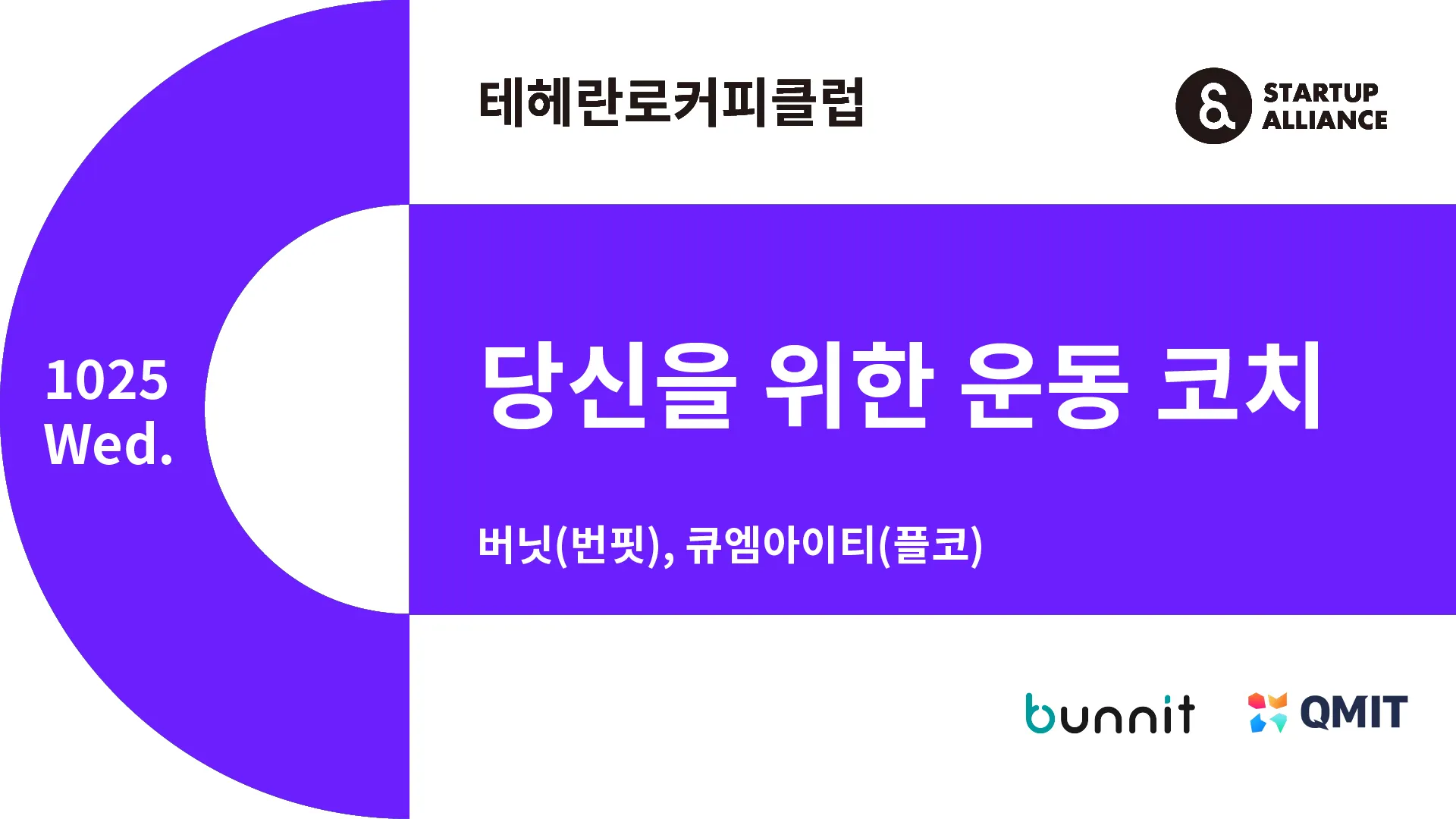 테헤란로커피클럽

STARTUP ALLIANCE

1025
Wed.

당신을 위한 운동 코치

버닛(번핏), 큐엠아이티(플코)

bunnit

QMIT